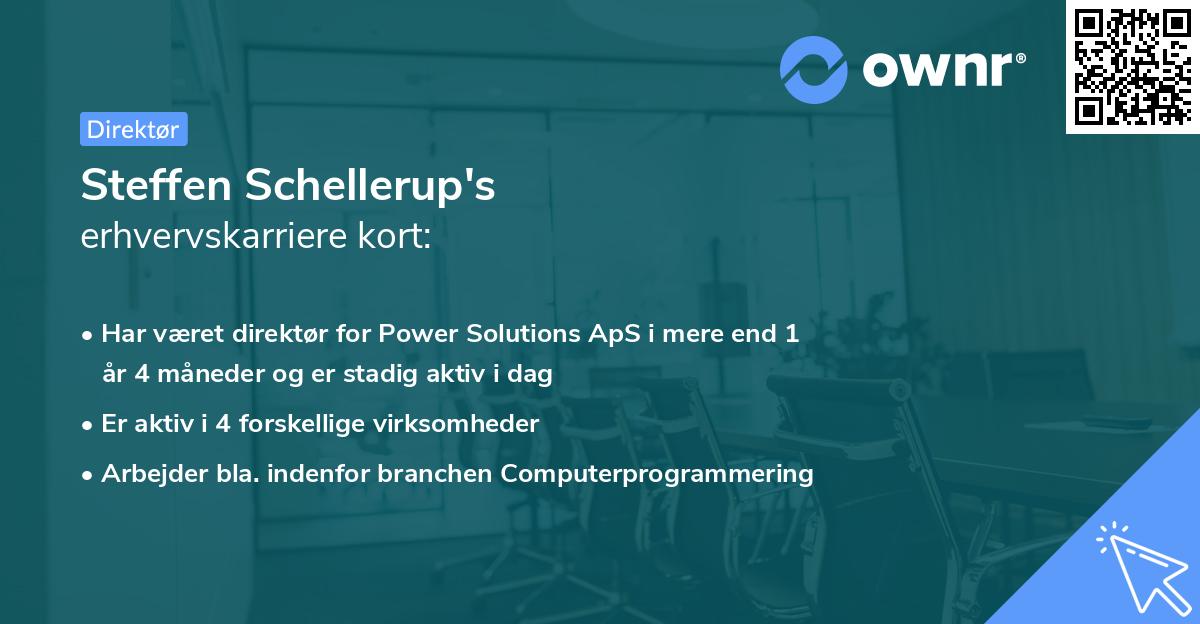 ownr®

Direktør

Steffen Schellerup's
erhvervskarriere kort:

• Har været direktør for Power Solutions ApS i mere end 1 år 4 måneder og er stadig aktiv i dag
• Er aktiv i 4 forskellige virksomheder
• Arbejder bla. indenfor branchen Computerprogrammering